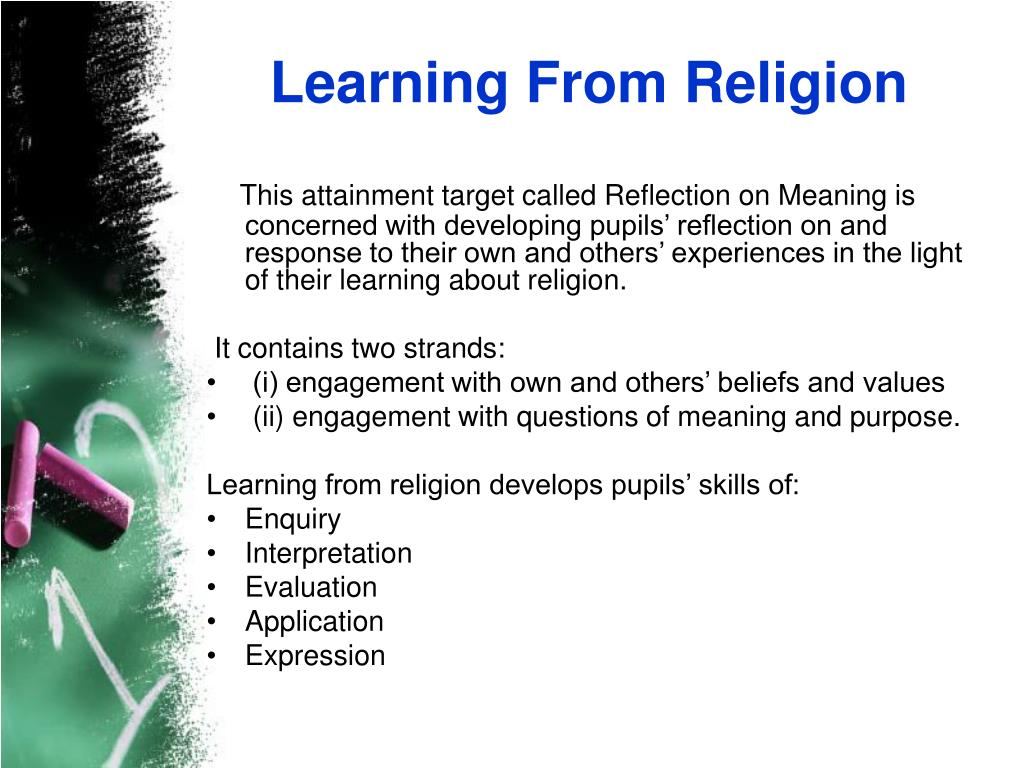 Learning From Religion

This attainment target called Reflection on Meaning is concerned with developing pupils’ reflection on and response to their own and others’ experiences in the light of their learning about religion.

It contains two strands:
• (i) engagement with own and others’ beliefs and values
• (ii) engagement with questions of meaning and purpose.

Learning from religion develops pupils’ skills of:
• Enquiry
• Interpretation
• Evaluation
• Application
• Expression